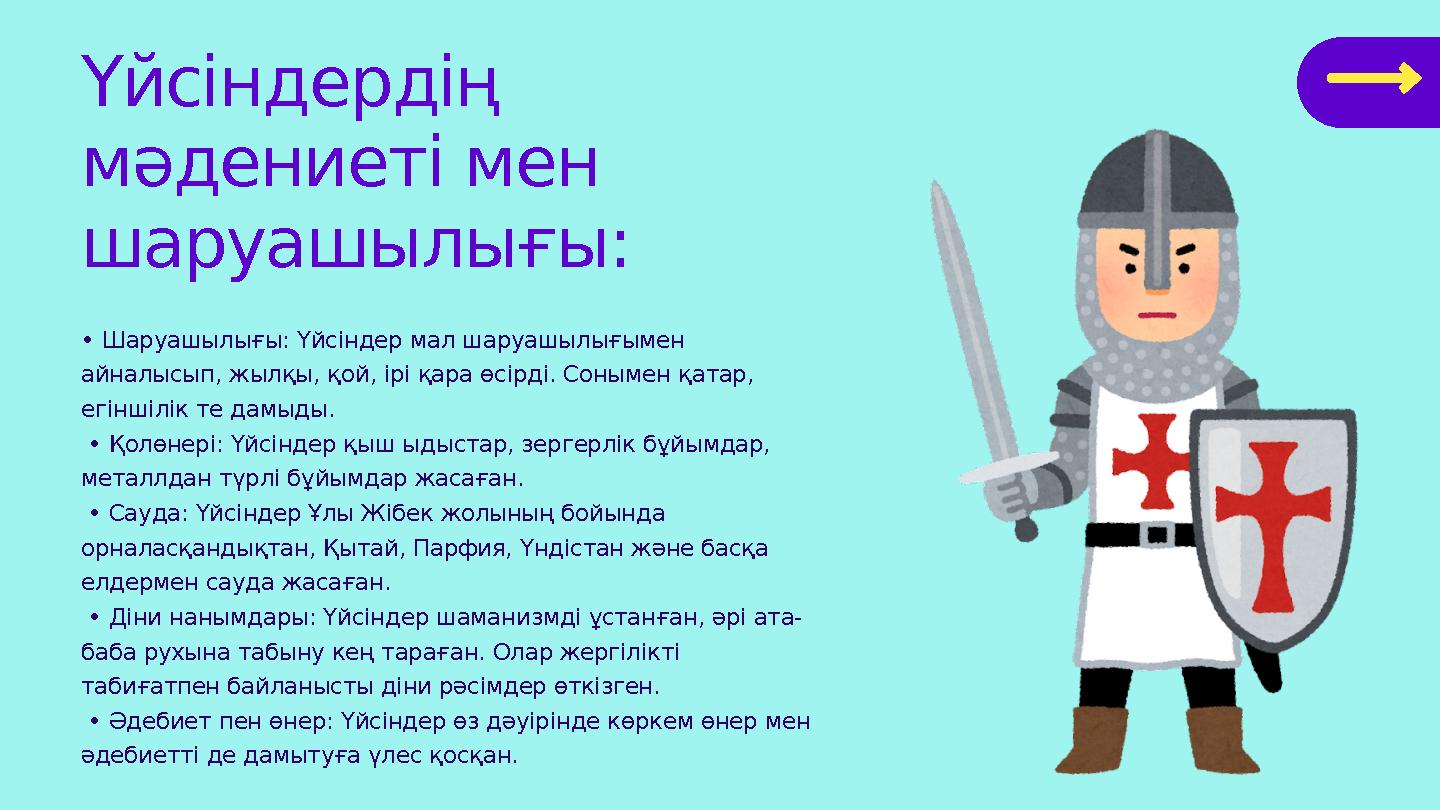 Үйсіндердің мәдениеті мен шаруашылығы:

• Шаруашылығы: Үйсіндер мал шаруашылығымен айналысып, жылқы, қой, ірі қара өсірді. Сонымен қатар, егіншілік те дамыды.
• Қолөнері: Үйсіндер қыш ыдыстар, зергерлік бұйымдар, металлдан түрлі бұйымдар жасаған.
• Сауда: Үйсіндер Ұлы Жібек жолының бойында орналасқандықтан, Қытай, Парфия, Үндістан және басқа елдермен сауда жасаған.
• Діни нанымдары: Үйсіндер шаманизмді ұстанған, әрі ата-баба рухына табыну кең тараған. Олар жергілікті табиғатпен байланысты діни рәсімдер өткізген.
• Әдебиет пен өнер: Үйсіндер өз дәуірінде көркем өнер мен әдебиетті де дамытуға үлес қосқан.